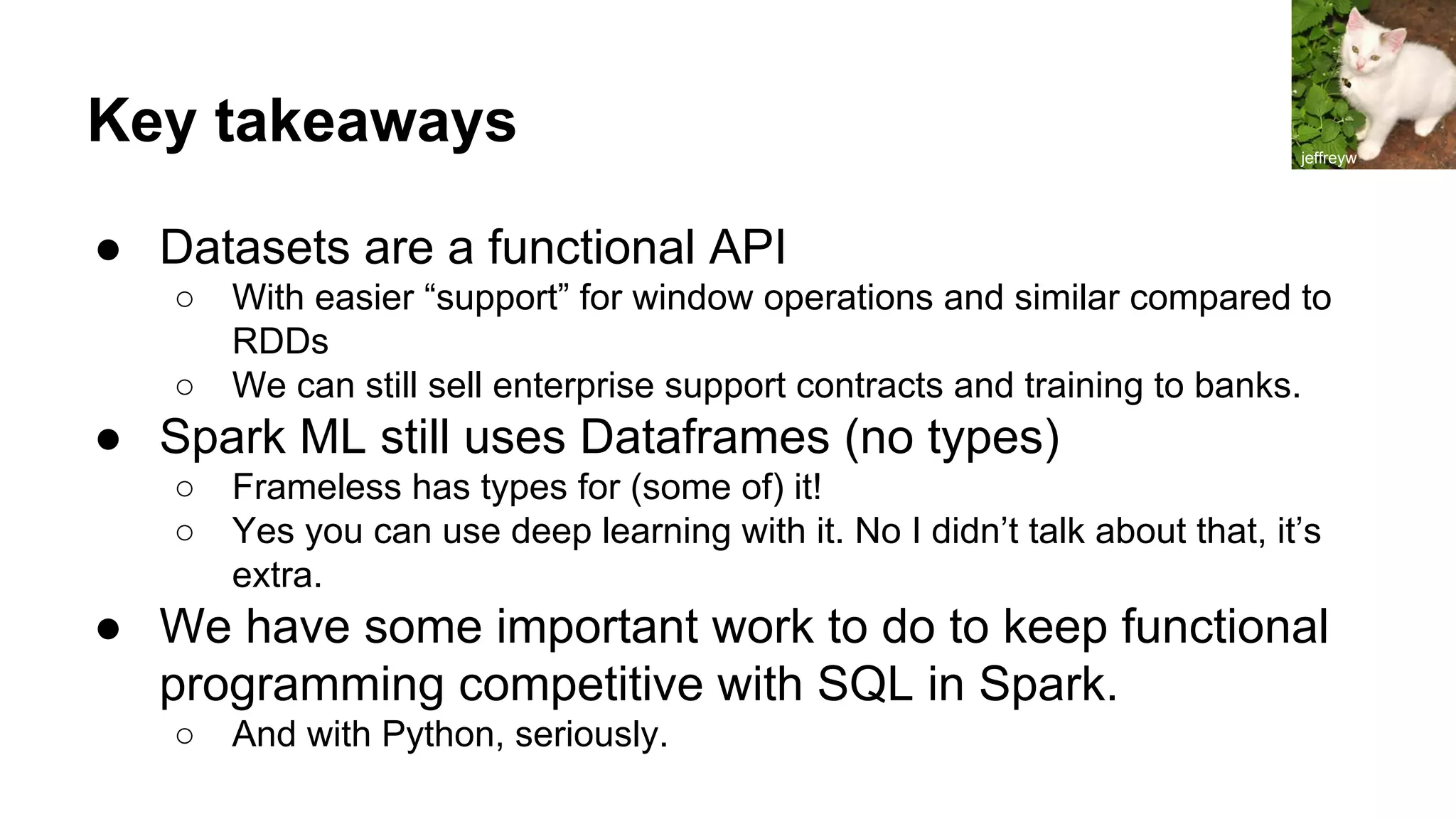 Key takeaways

jeffreyw

● Datasets are a functional API
○ With easier “support” for window operations and similar compared to RDDs
○ We can still sell enterprise support contracts and training to banks.
● Spark ML still uses Dataframes (no types)
○ Frameless has types for (some of) it!
○ Yes you can use deep learning with it. No I didn’t talk about that, it’s extra.
● We have some important work to do to keep functional programming competitive with SQL in Spark.
○ And with Python, seriously.